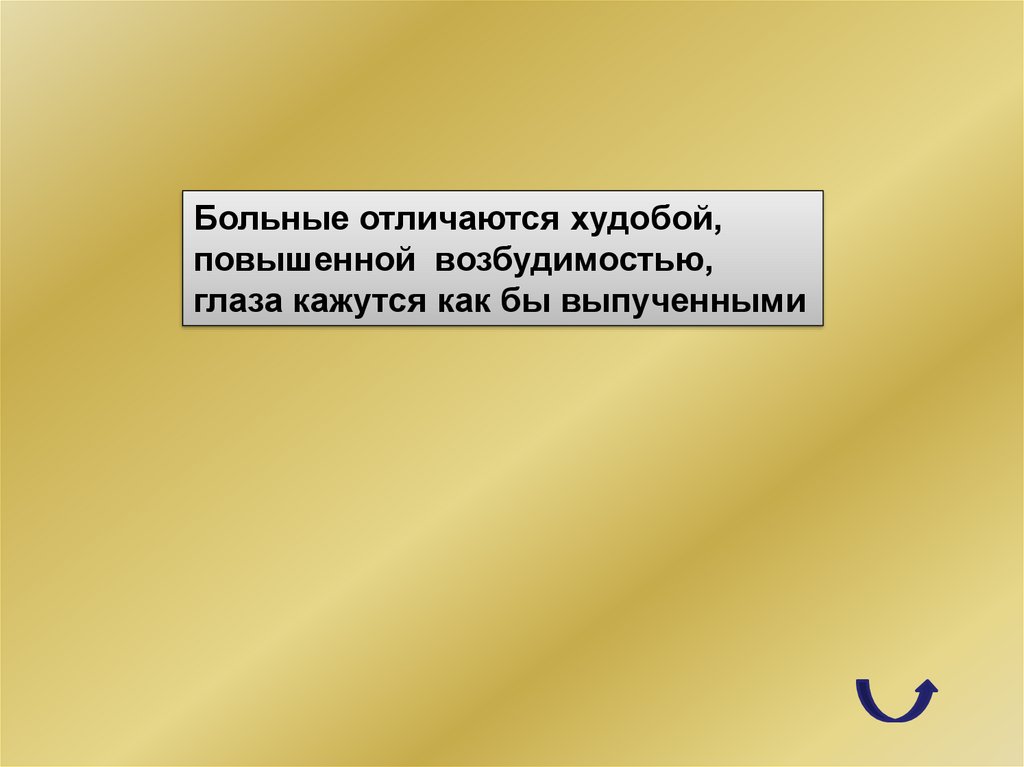 Больные отличаются худобой, повышенной возбудимостью, глаза кажутся как бы выпученными